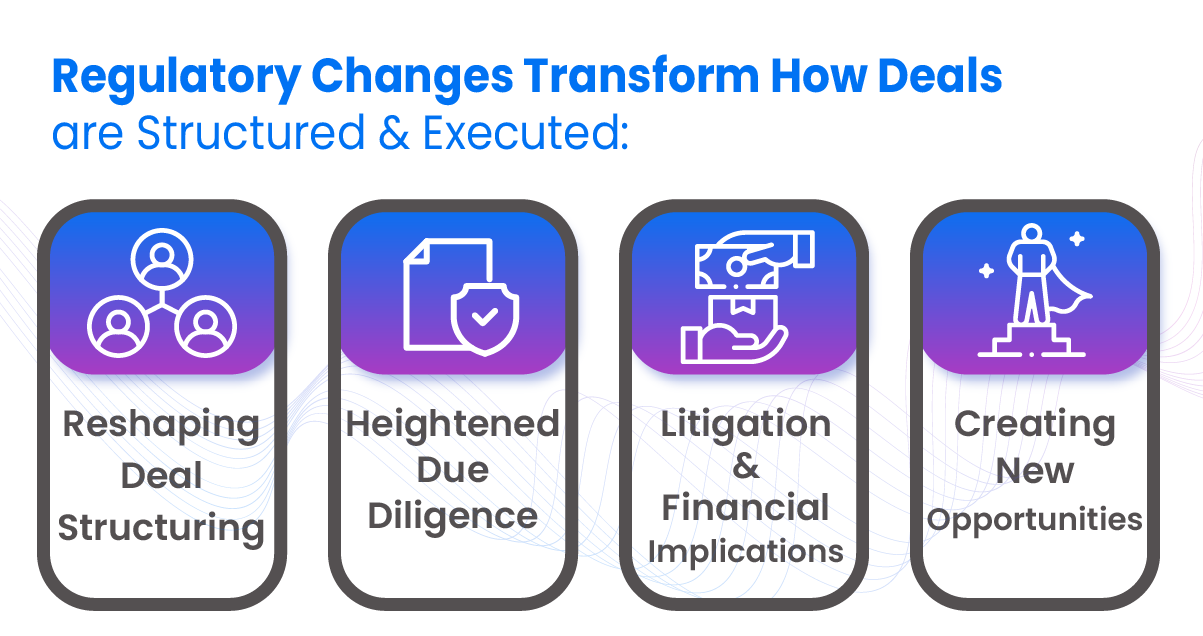 Regulatory Changes Transform How Deals are Structured & Executed:

Reshaping Deal Structuring

Heightened Due Diligence

Litigation & Financial Implications

Creating New Opportunities